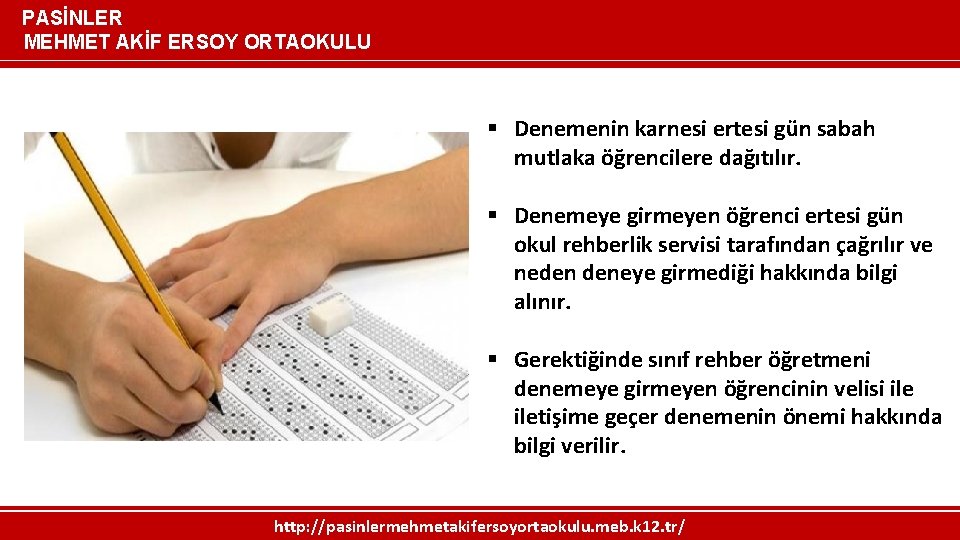 PASİNLER
MEHMET AKİF ERSOY ORTAOKULU

▪ Denemenin karnesi ertesi gün sabah mutlaka öğrencilere dağıtılır.

▪ Denemeye girmeyen öğrenci ertesi gün okul rehberlik servisi tarafından çağrılır ve neden deneye girmediği hakkında bilgi alınır.

▪ Gerektiğinde sınıf rehber öğretmeni denemeye girmeyen öğrencinin velisi ile iletişime geçer denemenin önemi hakkında bilgi verilir.

http://pasinlermehmetakifersoyortaokulu.meb.k12.tr/